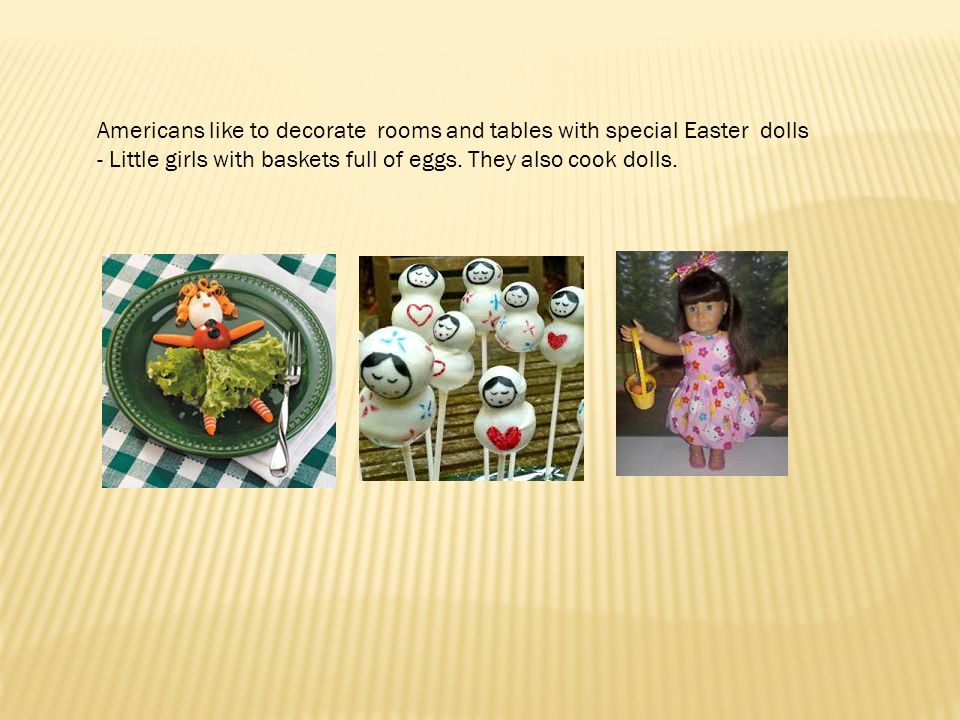 Americans like to decorate rooms and tables with special Easter dolls - Little girls with baskets full of eggs. They also cook dolls.